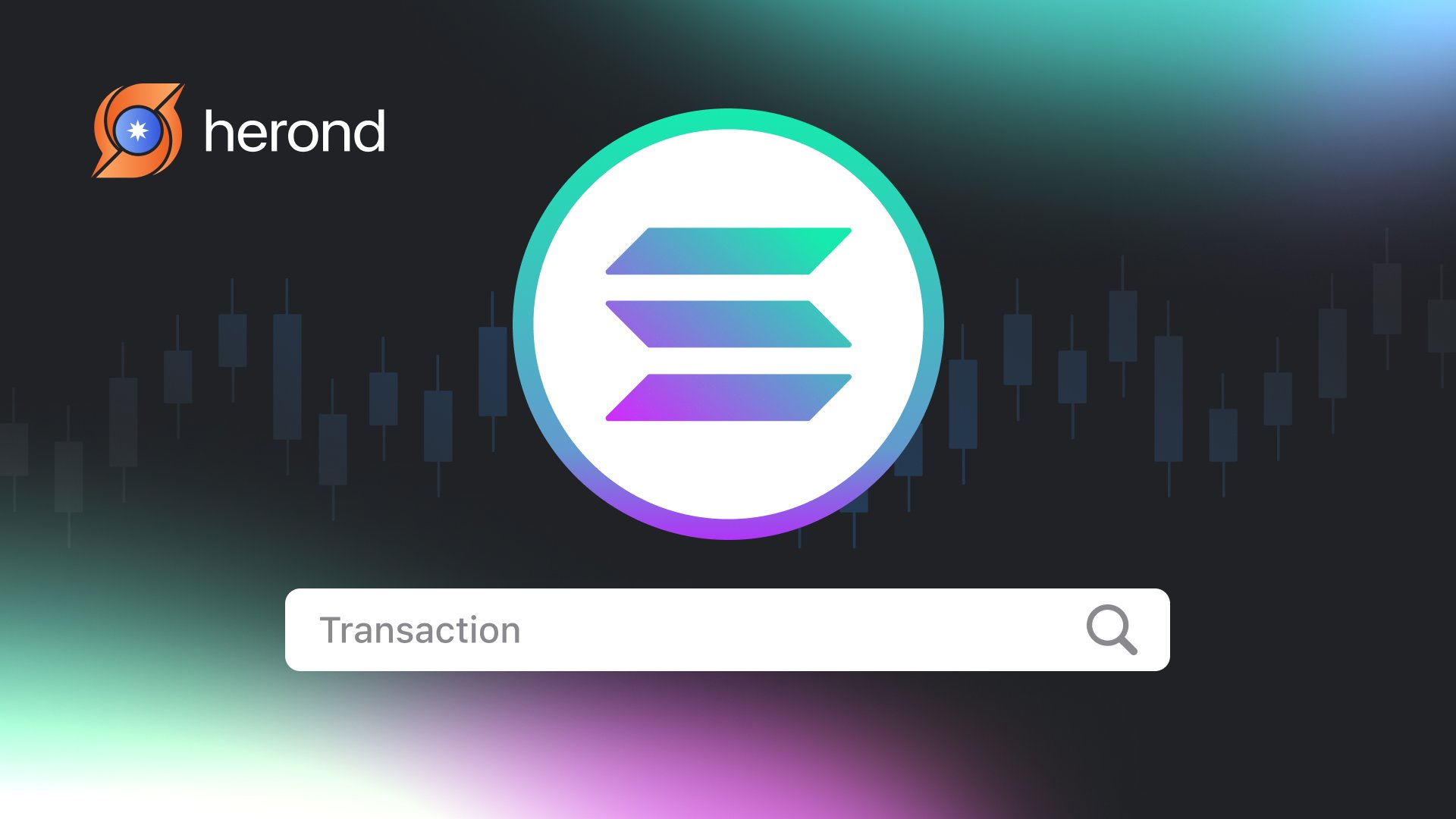 herond

Transaction